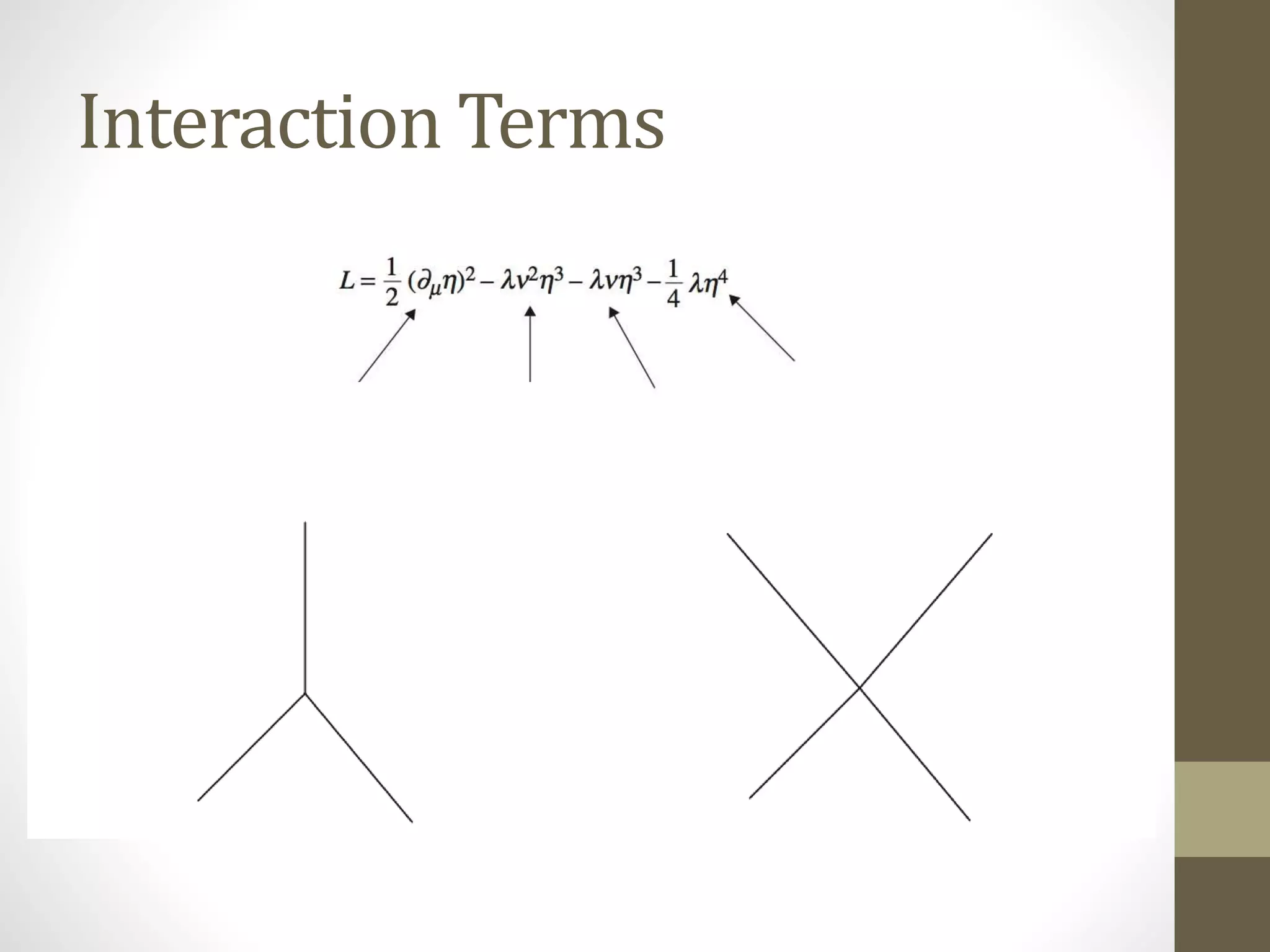 Interaction Terms

$L = \frac{1}{2}(\partial_\mu \eta)^2 - \lambda v^2 \eta^3 - \lambda v \eta^3 - \frac{1}{4}\lambda \eta^4$